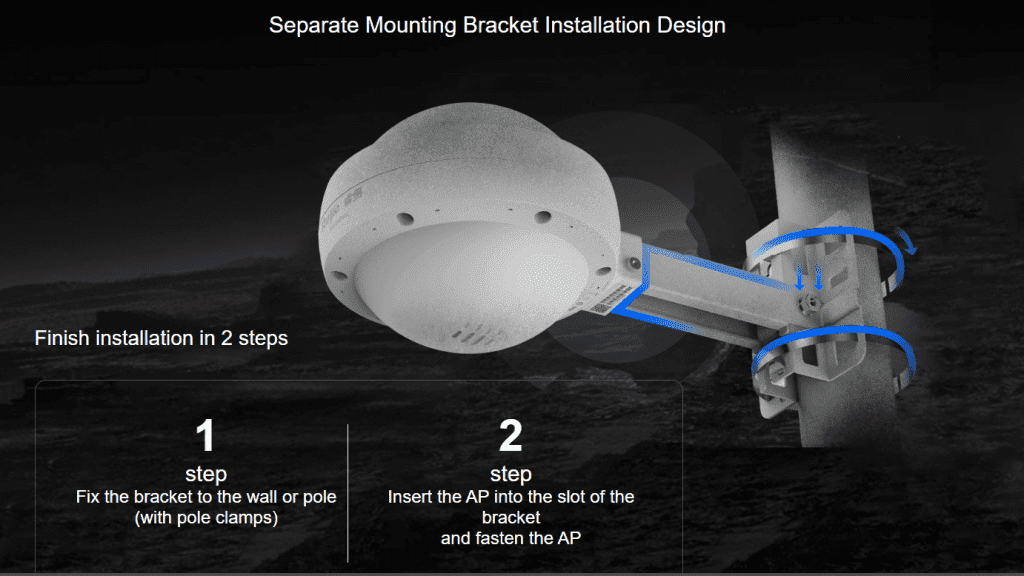 Separate Mounting Bracket Installation Design

Finish installation in 2 steps

1
step
Fix the bracket to the wall or pole (with pole clamps)

2
step
Insert the AP into the slot of the bracket
and fasten the AP